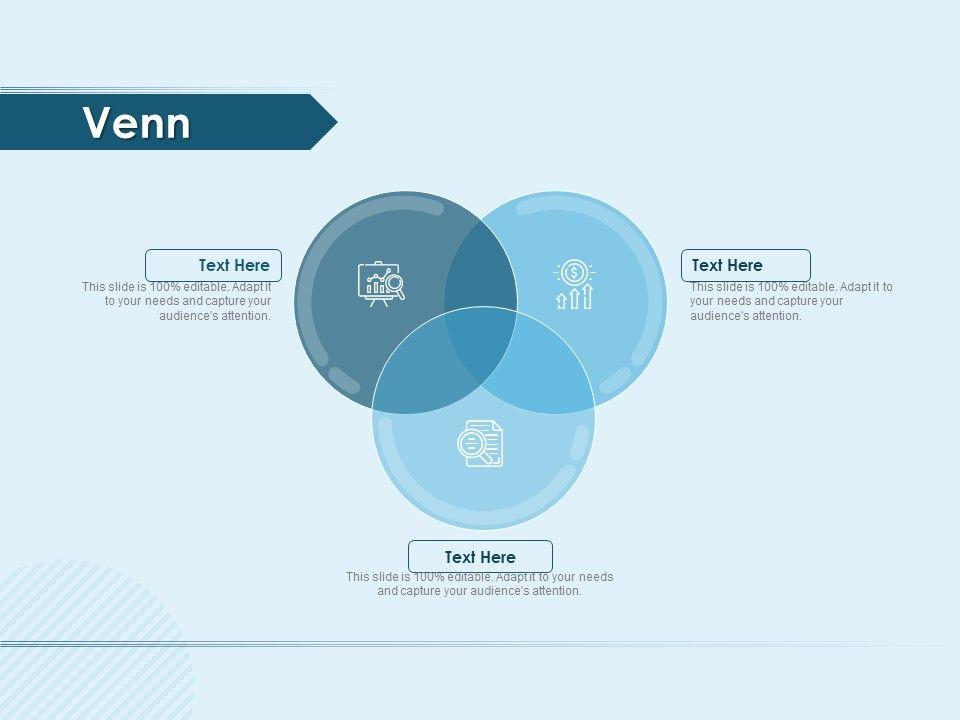 Venn

Text Here
This slide is 100% editable. Adapt it to your needs and capture your audience's attention.

Text Here
This slide is 100% editable. Adapt it to your needs and capture your audience's attention.

Text Here
This slide is 100% editable. Adapt it to your needs and capture your audience's attention.